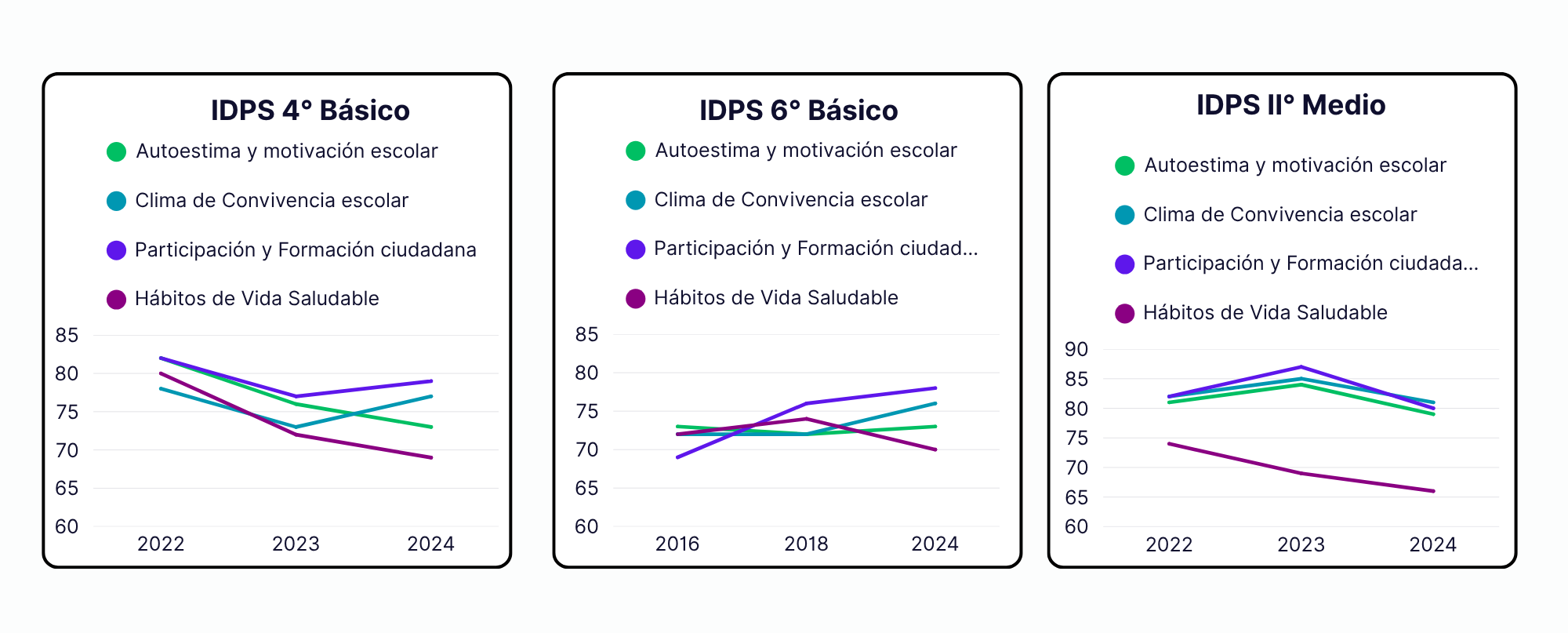 IDPS 4° Básico

Autoestima y motivación escolar

Clima de Convivencia escolar

Participación y Formación ciudadana

Hábitos de Vida Saludable

85
80
75
70
65
60

2022 2023 2024

IDPS 6° Básico

Autoestima y motivación escolar

Clima de Convivencia escolar

Participación y Formación ciudad...

Hábitos de Vida Saludable

85
80
75
70
65
60

2016 2018 2024

IDPS II° Medio

Autoestima y motivación escolar

Clima de Convivencia escolar

Participación y Formación ciudada...

Hábitos de Vida Saludable

90
85
80
75
70
65
60

2022 2023 2024